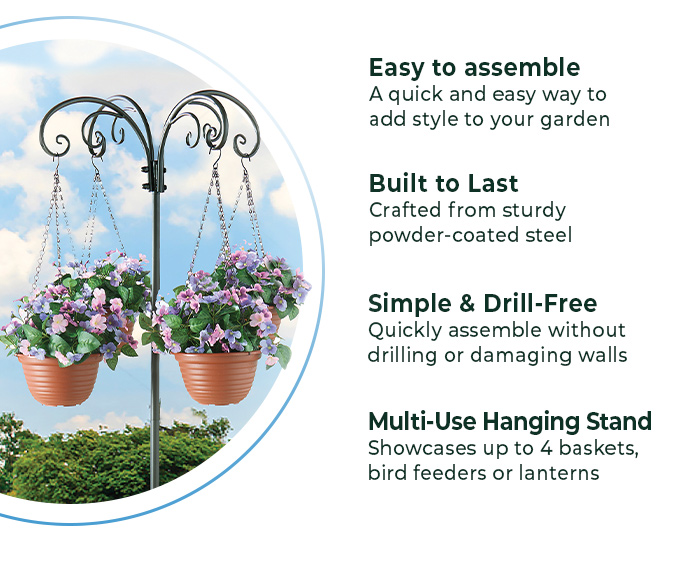 Easy to assemble
A quick and easy way to add style to your garden

Built to Last
Crafted from sturdy powder-coated steel

Simple & Drill-Free
Quickly assemble without drilling or damaging walls

Multi-Use Hanging Stand
Showcases up to 4 baskets, bird feeders or lanterns